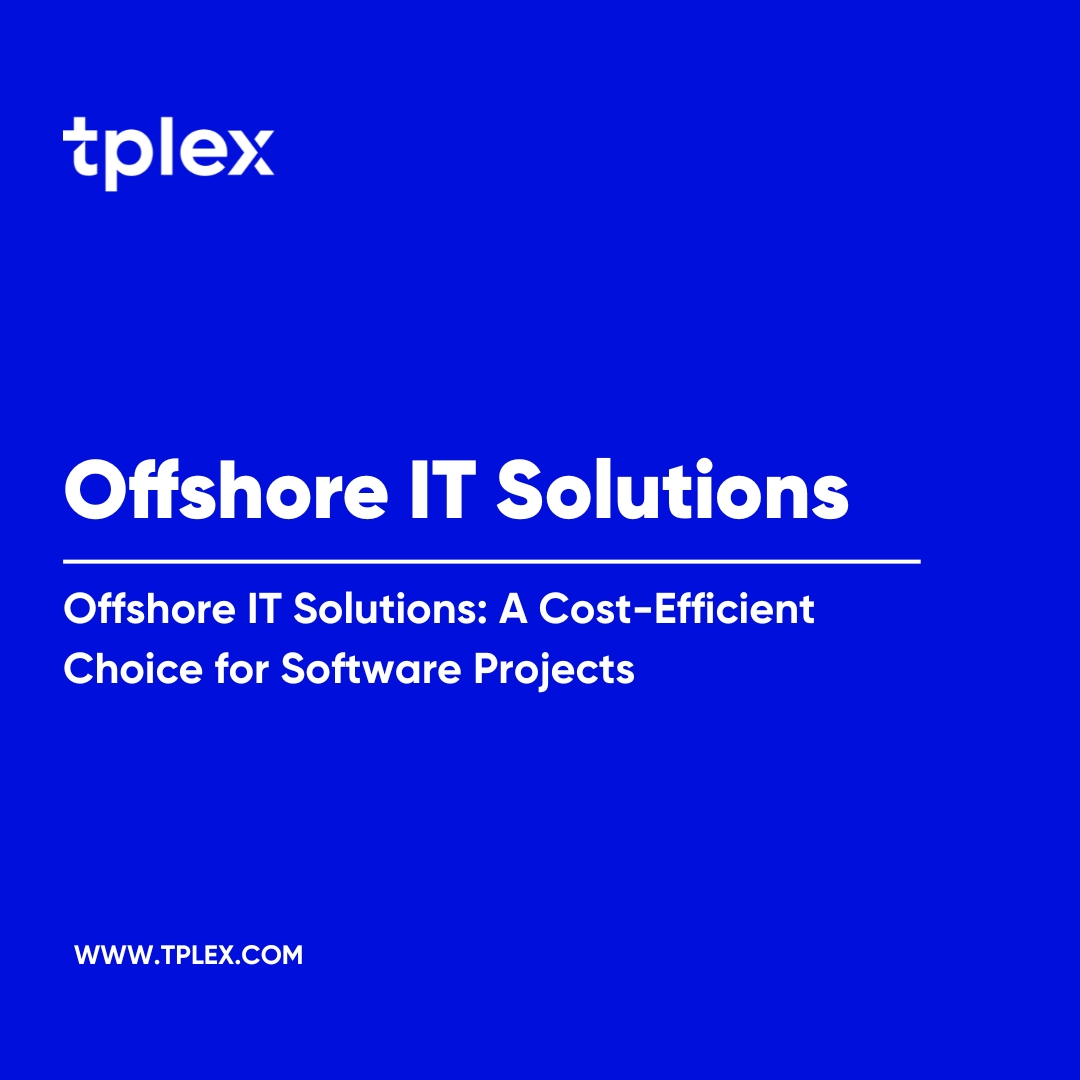 tplex

Offshore IT Solutions

Offshore IT Solutions: A Cost-Efficient Choice for Software Projects

WWW.TPLEX.COM